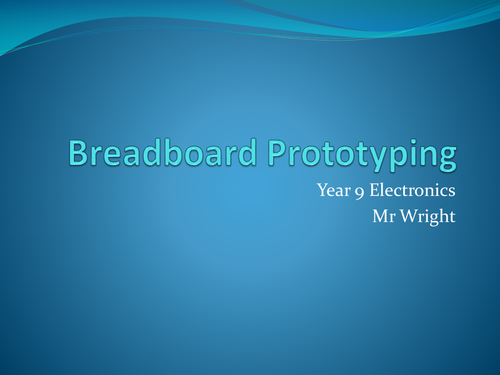 Breadboard Prototyping

Year 9 Electronics
Mr Wright